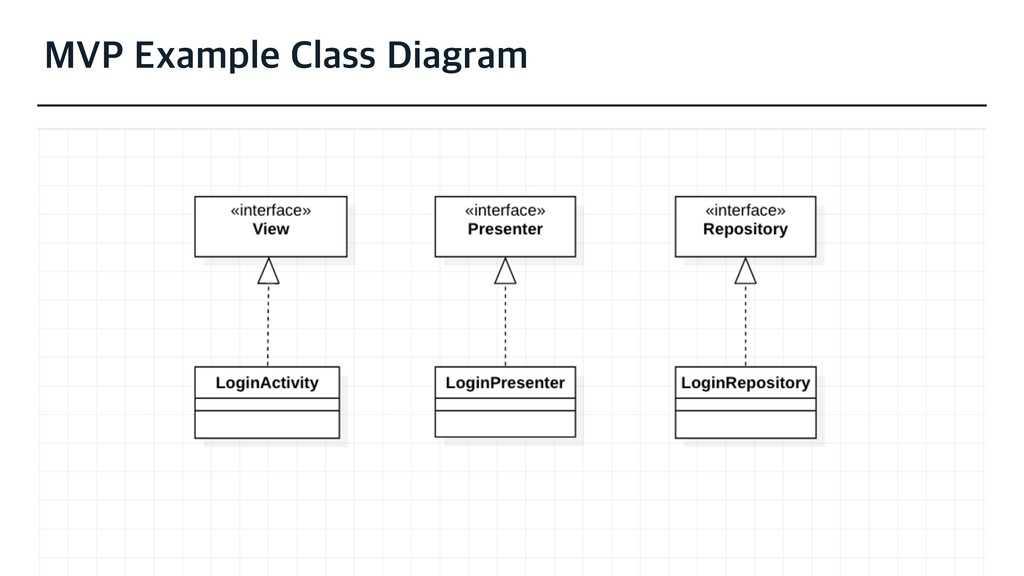 MVP Example Class Diagram

«interface»
View

«interface»
Presenter

«interface»
Repository

LoginActivity

LoginPresenter

LoginRepository